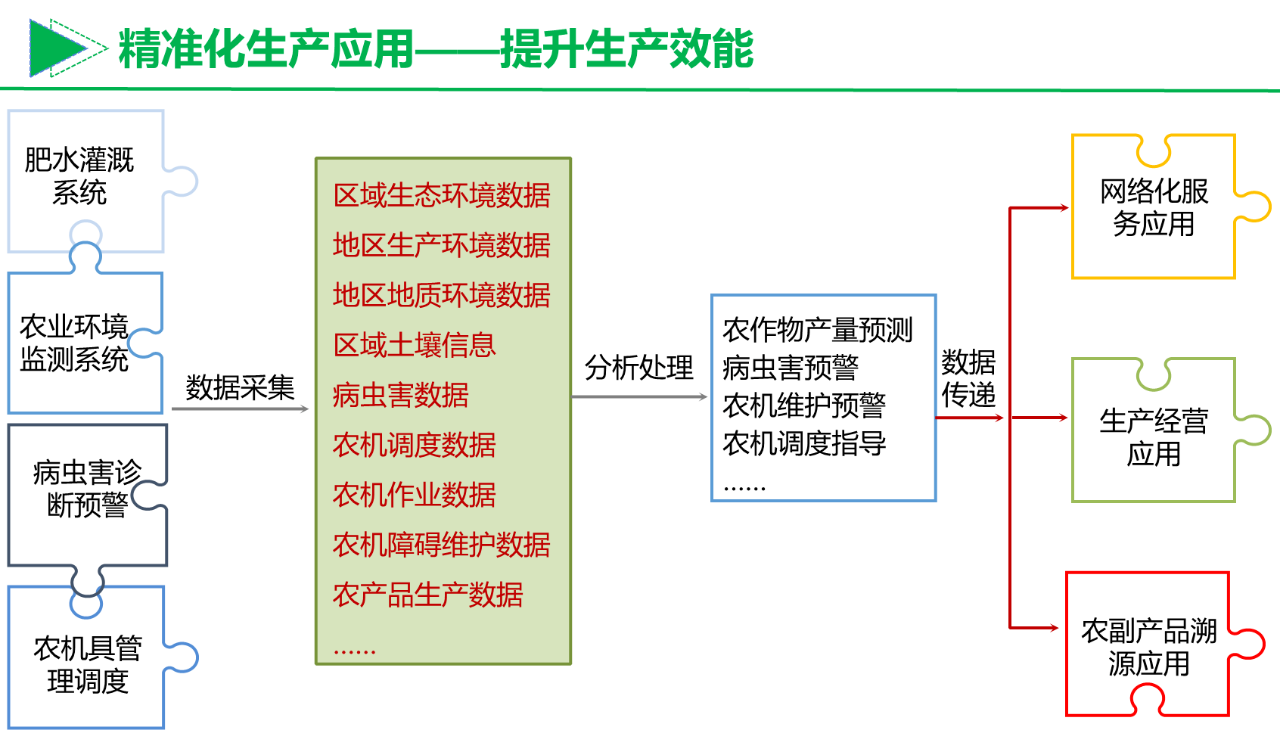 精准化生产应用——提升生产效能

肥水灌溉系统

农业环境监测系统

病虫害诊断预警

农机具管理调度

数据采集

区域生态环境数据
地区生产环境数据
地区地质环境数据
区域土壤信息
病虫害数据
农机调度数据
农机作业数据
农机障碍维护数据
农产品生产数据
……

分析处理

农作物产量预测
病虫害预警
农机维护预警
农机调度指导
……

数据传递

网络化服务应用

生产经营应用

农副产品溯源应用